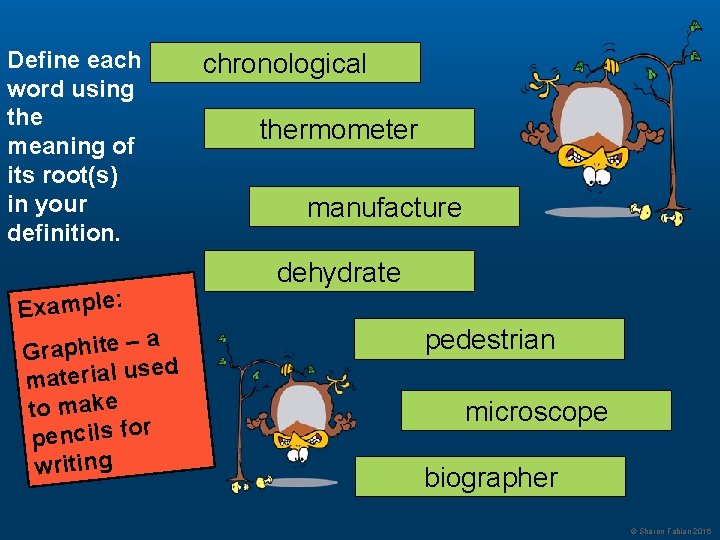 Define each word using the meaning of its root(s) in your definition.

chronological

thermometer

manufacture

dehydrate

Example:

Graphite – a material used to make pencils for writing

pedestrian

microscope

biographer

© Sharon Fabian 2016